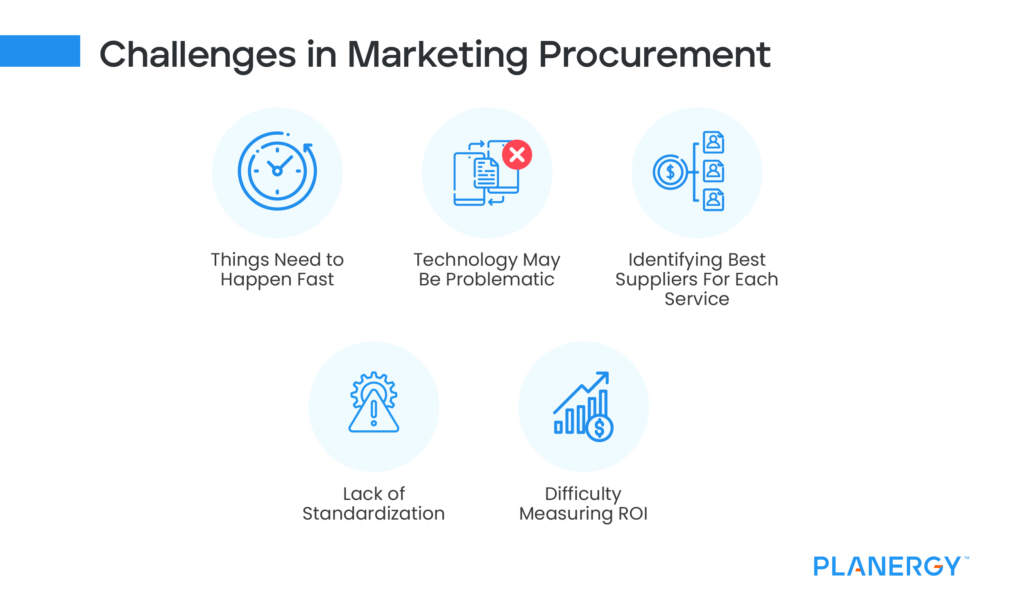 Challenges in Marketing Procurement

Things Need to Happen Fast

Technology May Be Problematic

Identifying Best Suppliers For Each Service

Lack of Standardization

Difficulty Measuring ROI

PLANERGY™